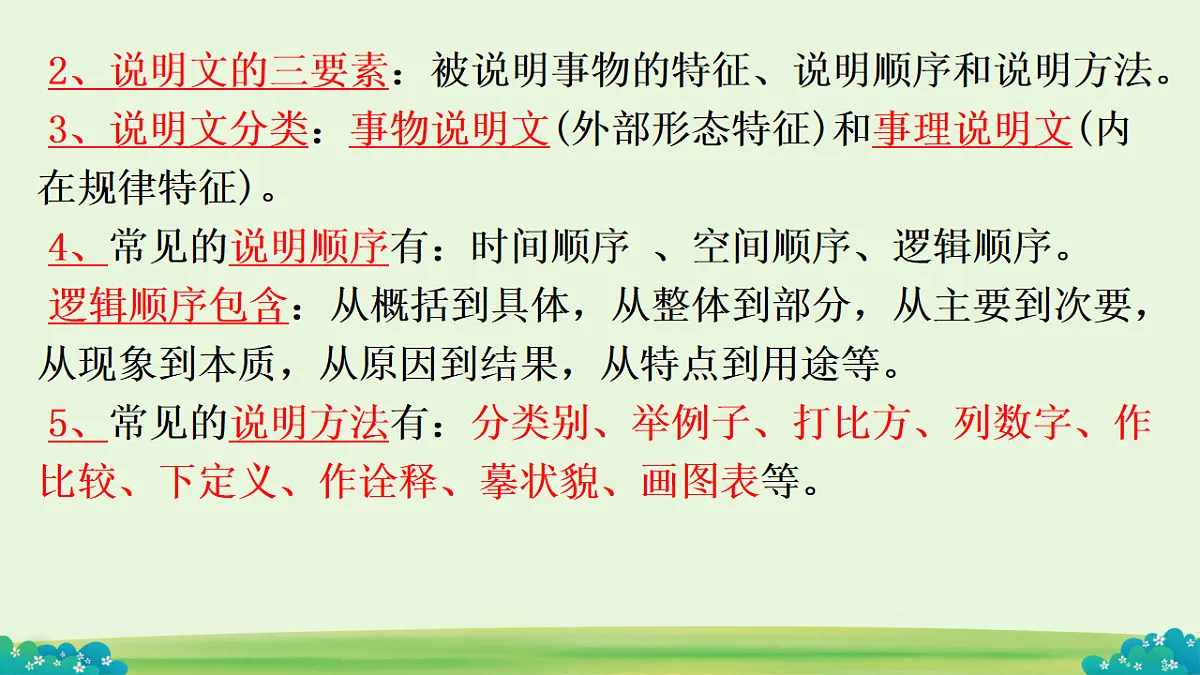 2、说明文的三要素：被说明事物的特征、说明顺序和说明方法。
3、说明文分类：事物说明文(外部形态特征)和事理说明文(内在规律特征)。
4、常见的说明顺序有：时间顺序 、空间顺序、逻辑顺序。
逻辑顺序包含：从概括到具体，从整体到部分，从主要到次要，从现象到本质，从原因到结果，从特点到用途等。
5、常见的说明方法有：分类别、举例子、打比方、列数字、作比较、下定义、作诠释、摹状貌、画图表等。